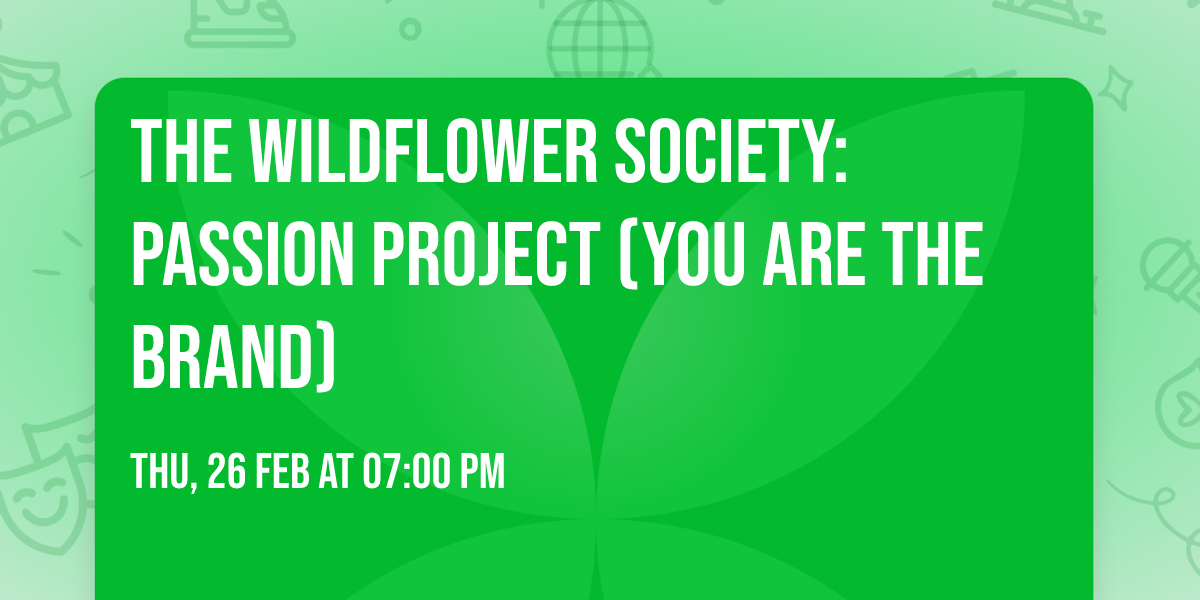 THE WILDFLOWER SOCIETY: PASSION PROJECT (YOU ARE THE BRAND)

THU, 26 FEB AT 07:00 PM